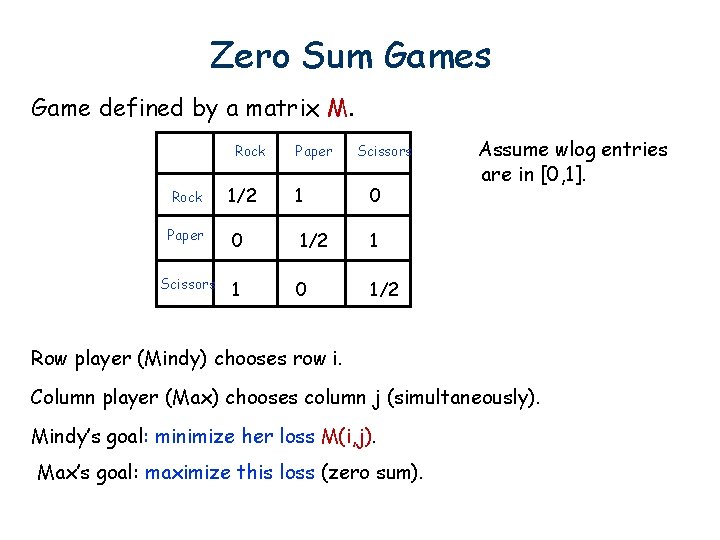 Zero Sum Games

Game defined by a matrix M.

| | Rock | Paper | Scissors |
|---|---|---|---|
| Rock | 1/2 | 1 | 0 |
| Paper | 0 | 1/2 | 1 |
| Scissors | 1 | 0 | 1/2 |

Assume wlog entries are in [0,1].

Row player (Mindy) chooses row i.

Column player (Max) chooses column j (simultaneously).

Mindy's goal: minimize her loss M(i,j).

Max's goal: maximize this loss (zero sum).